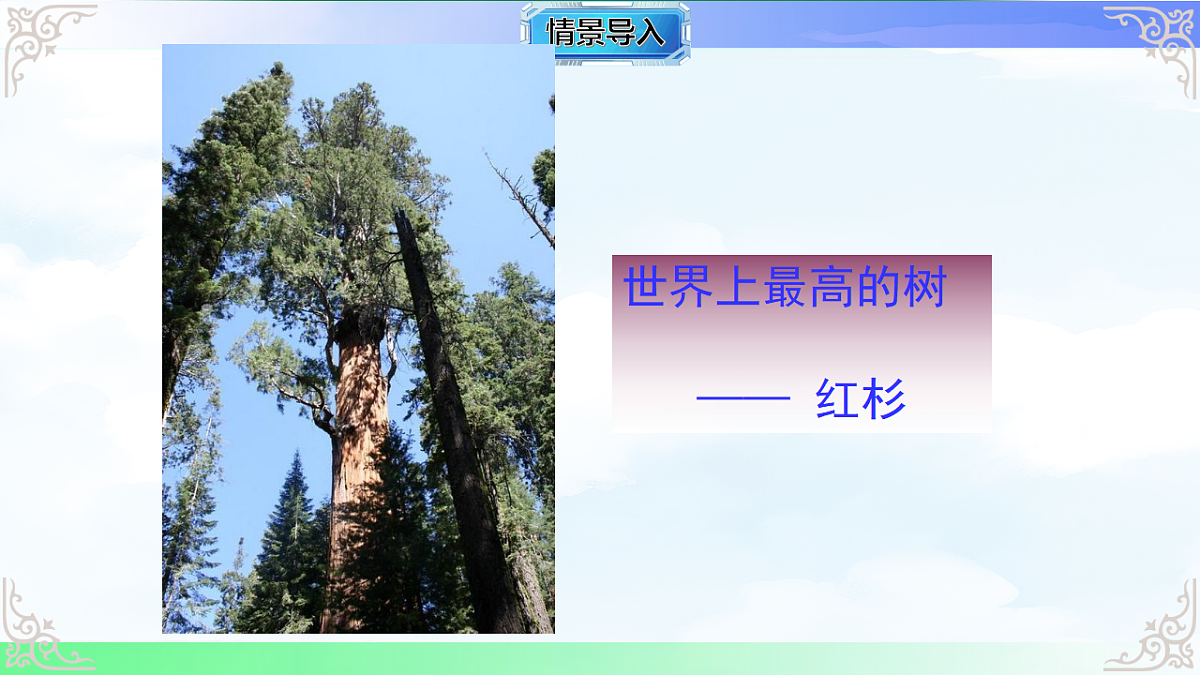 情景导入

世界上最高的树

—— 红杉